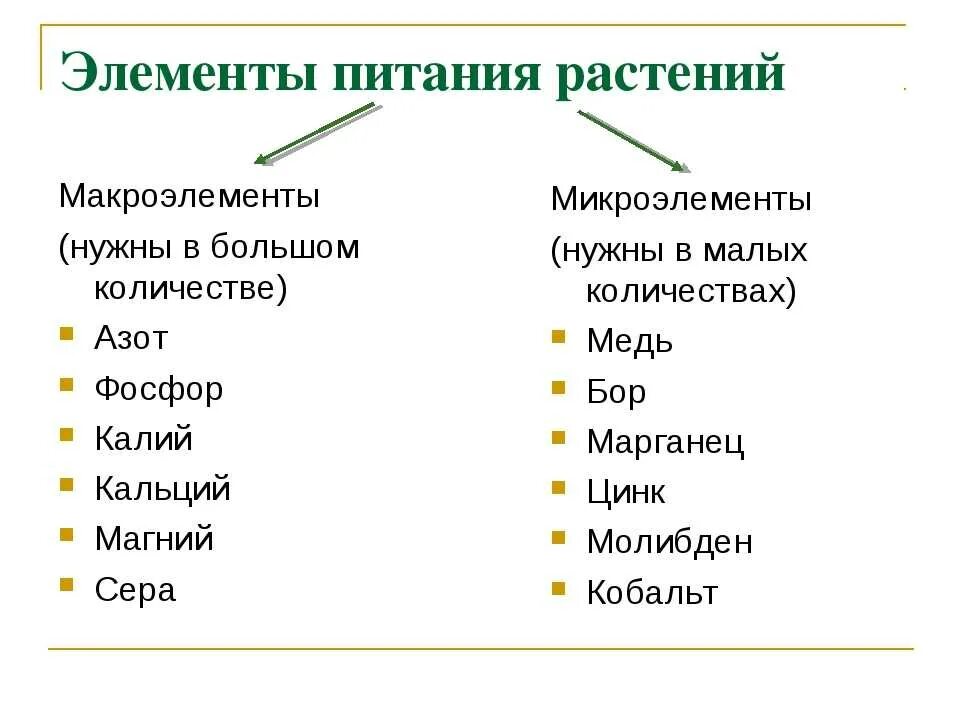 Элементы питания растений

Макроэлементы
(нужны в большом количестве)
- Азот
- Фосфор
- Калий
- Кальций
- Магний
- Сера

Микроэлементы
(нужны в малых количествах)
- Медь
- Бор
- Марганец
- Цинк
- Молибден
- Кобальт